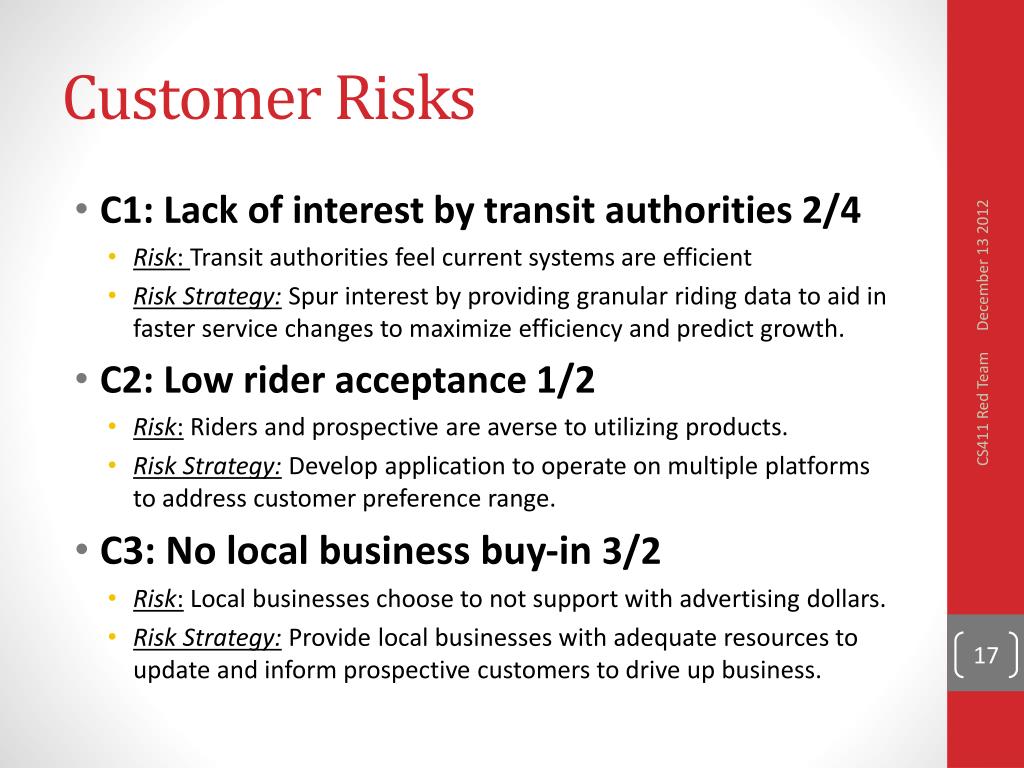 Customer Risks

• C1: Lack of interest by transit authorities 2/4
  • Risk: Transit authorities feel current systems are efficient
  • Risk Strategy: Spur interest by providing granular riding data to aid in faster service changes to maximize efficiency and predict growth.

• C2: Low rider acceptance 1/2
  • Risk: Riders and prospective are averse to utilizing products.
  • Risk Strategy: Develop application to operate on multiple platforms to address customer preference range.

• C3: No local business buy-in 3/2
  • Risk: Local businesses choose to not support with advertising dollars.
  • Risk Strategy: Provide local businesses with adequate resources to update and inform prospective customers to drive up business.

December 13 2012

CS411 Red Team

17